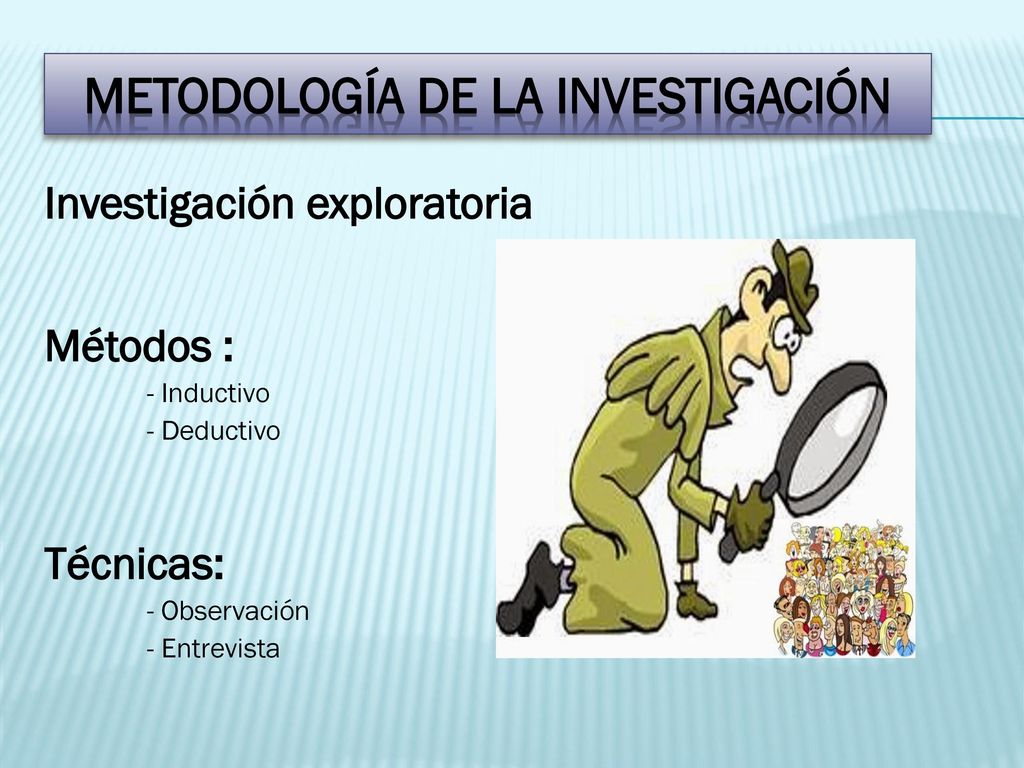 METODOLOGÍA DE LA INVESTIGACIÓN

Investigación exploratoria

Métodos :
- Inductivo
- Deductivo

Técnicas:
- Observación
- Entrevista